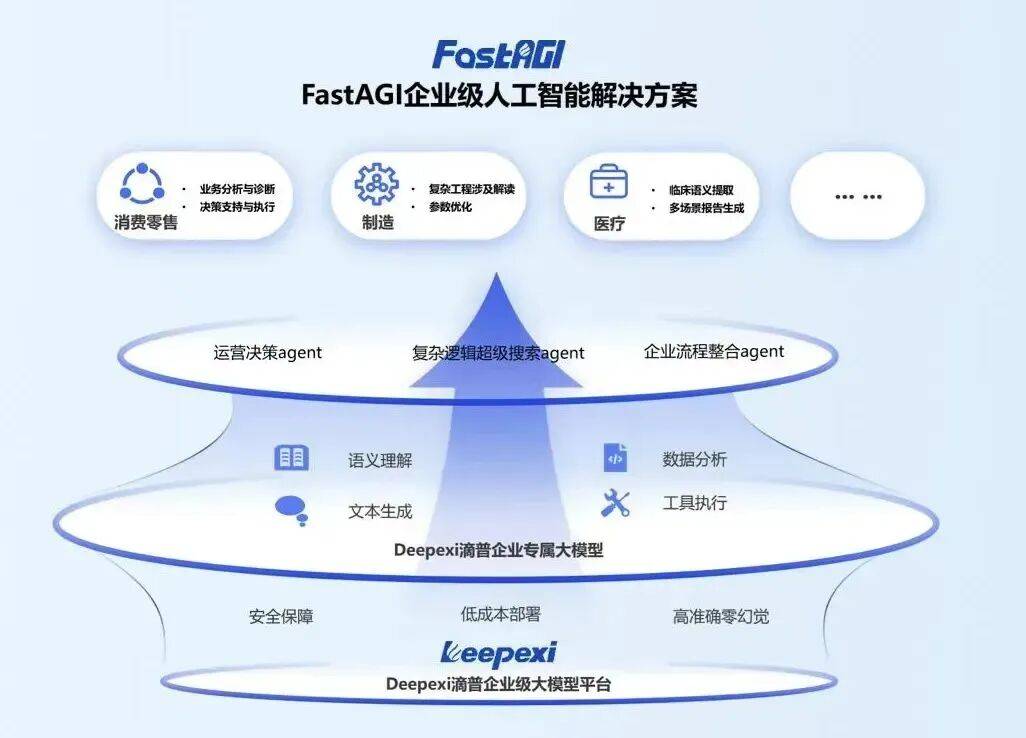 FastAGI
FastAGI企业级人工智能解决方案

消费零售
· 业务分析与诊断
· 决策支持与执行

制造
· 复杂工程涉及解读
· 参数优化

医疗
· 临床语义提取
· 多场景报告生成

... ...

运营决策agent
复杂逻辑超级搜索agent
企业流程整合agent

语义理解
文本生成
数据分析
工具执行

Deepexi滴普企业专属大模型

安全保障
低成本部署
高准确零幻觉

Deepexi

Deepexi滴普企业级大模型平台